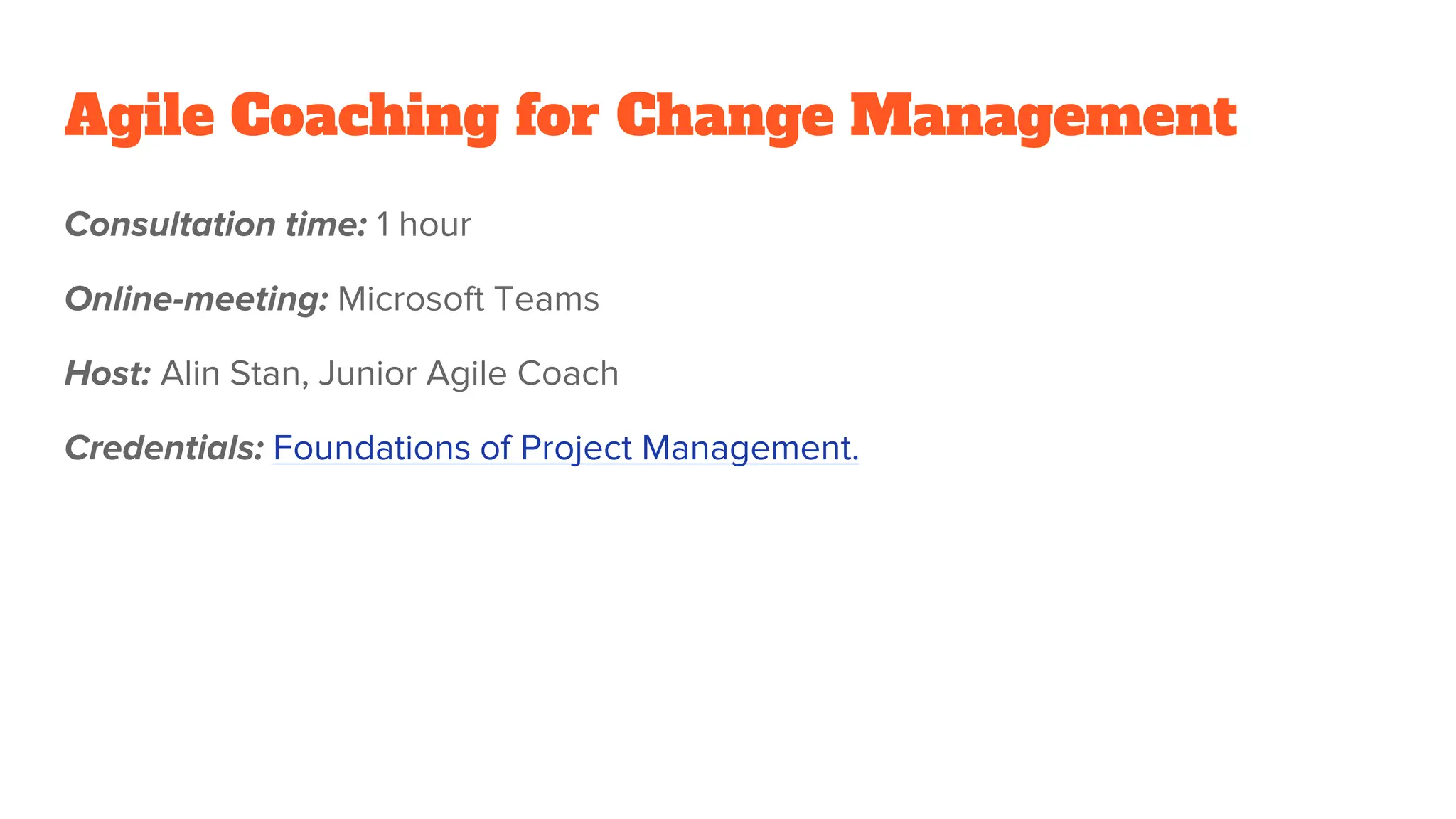 Agile Coaching for Change Management

Consultation time: 1 hour

Online-meeting: Microsoft Teams

Host: Alin Stan, Junior Agile Coach

Credentials: Foundations of Project Management.